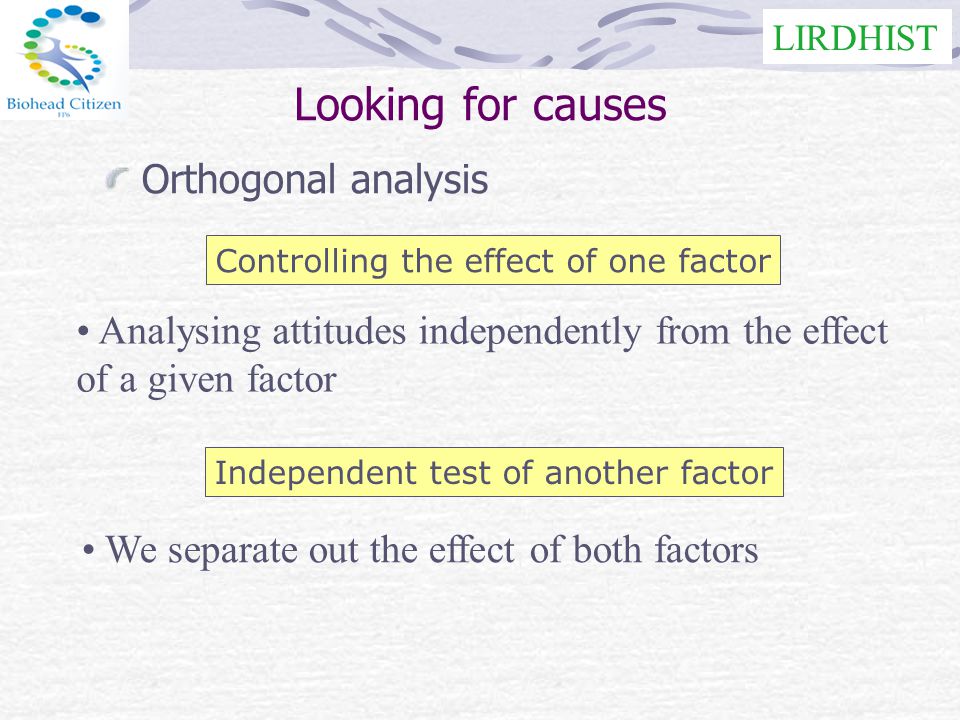 Biohead Citizen

LIRDHIST

Looking for causes

Orthogonal analysis

Controlling the effect of one factor

• Analysing attitudes independently from the effect of a given factor

Independent test of another factor

• We separate out the effect of both factors